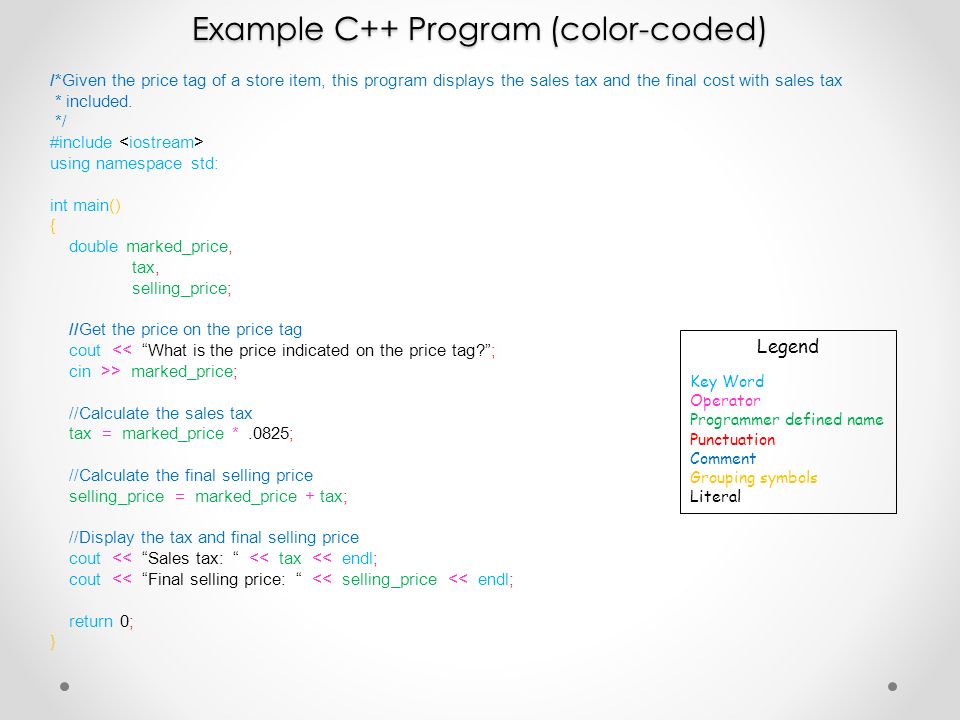 Example C++ Program (color-coded)

/*Given the price tag of a store item, this program displays the sales tax and the final cost with sales tax
* included.
*/
#include <iostream>
using namespace std:

int main()
{
double marked_price,
tax,
selling_price;

//Get the price on the price tag
cout << “What is the price indicated on the price tag?”;
cin >> marked_price;

//Calculate the sales tax
tax = marked_price * .0825;

//Calculate the final selling price
selling_price = marked_price + tax;

//Display the tax and final selling price
cout << “Sales tax: “ << tax << endl;
cout << “Final selling price: “ << selling_price << endl;

return 0;
}

Legend
Key Word
Operator
Programmer defined name
Punctuation
Comment
Grouping symbols
Literal